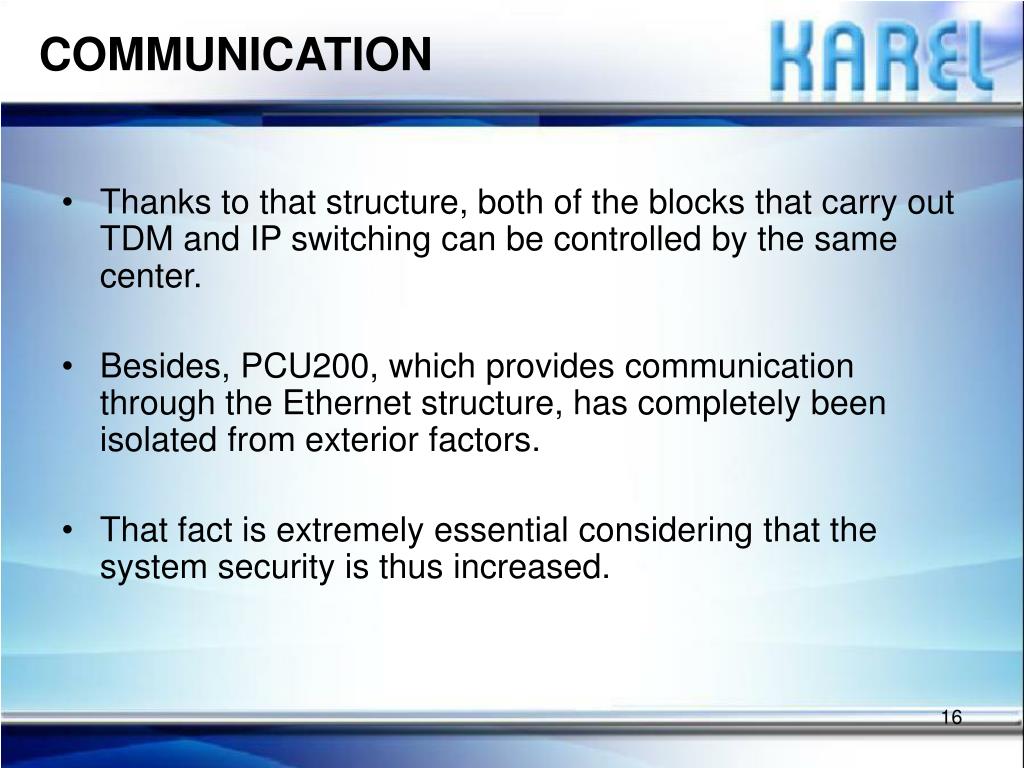 COMMUNICATION

KAREL

• Thanks to that structure, both of the blocks that carry out TDM and IP switching can be controlled by the same center.

• Besides, PCU200, which provides communication through the Ethernet structure, has completely been isolated from exterior factors.

• That fact is extremely essential considering that the system security is thus increased.

16